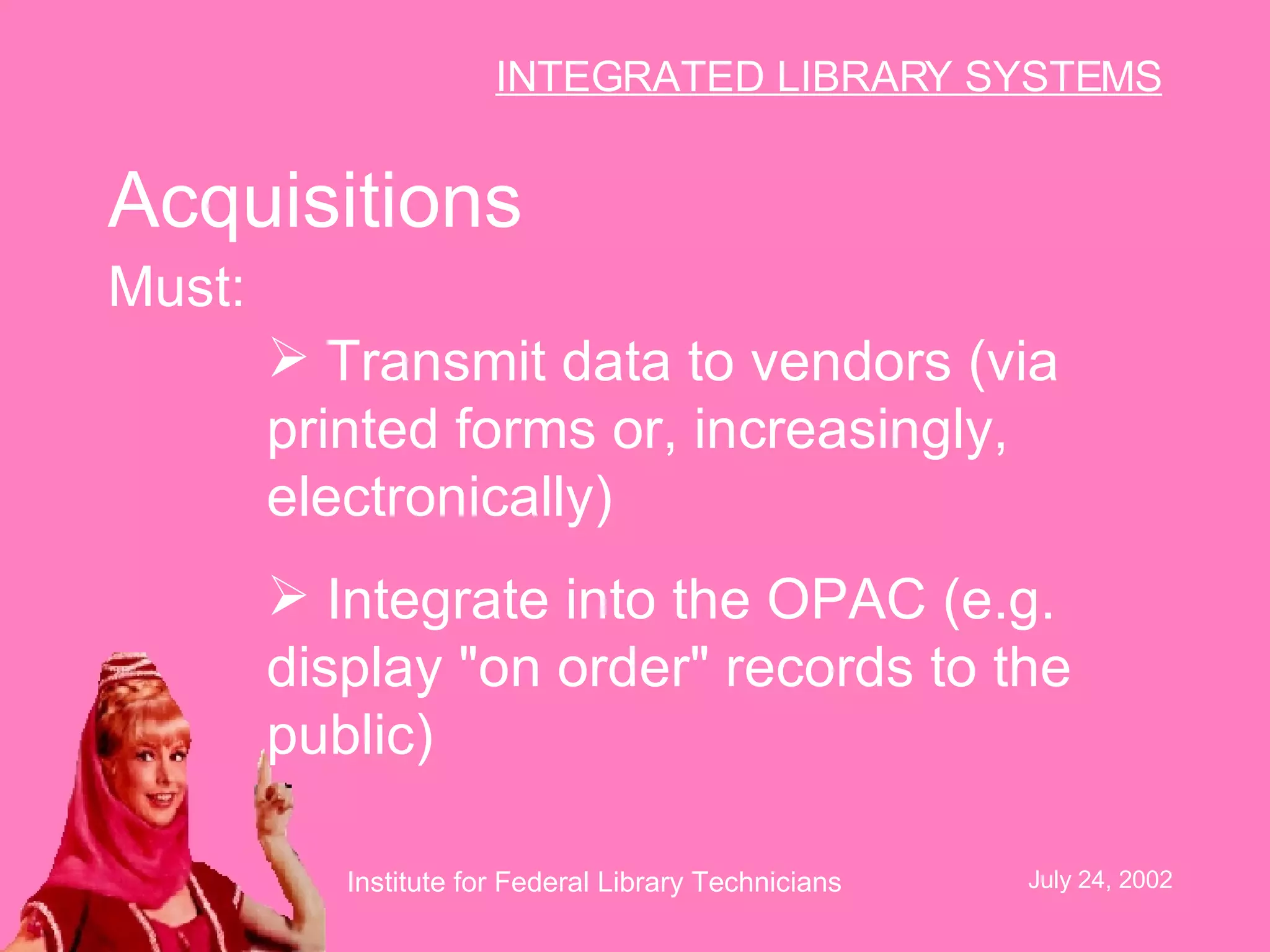 INTEGRATED LIBRARY SYSTEMS

Acquisitions

Must:

➢ Transmit data to vendors (via printed forms or, increasingly, electronically)

➢ Integrate into the OPAC (e.g. display "on order" records to the public)

Institute for Federal Library Technicians

July 24, 2002